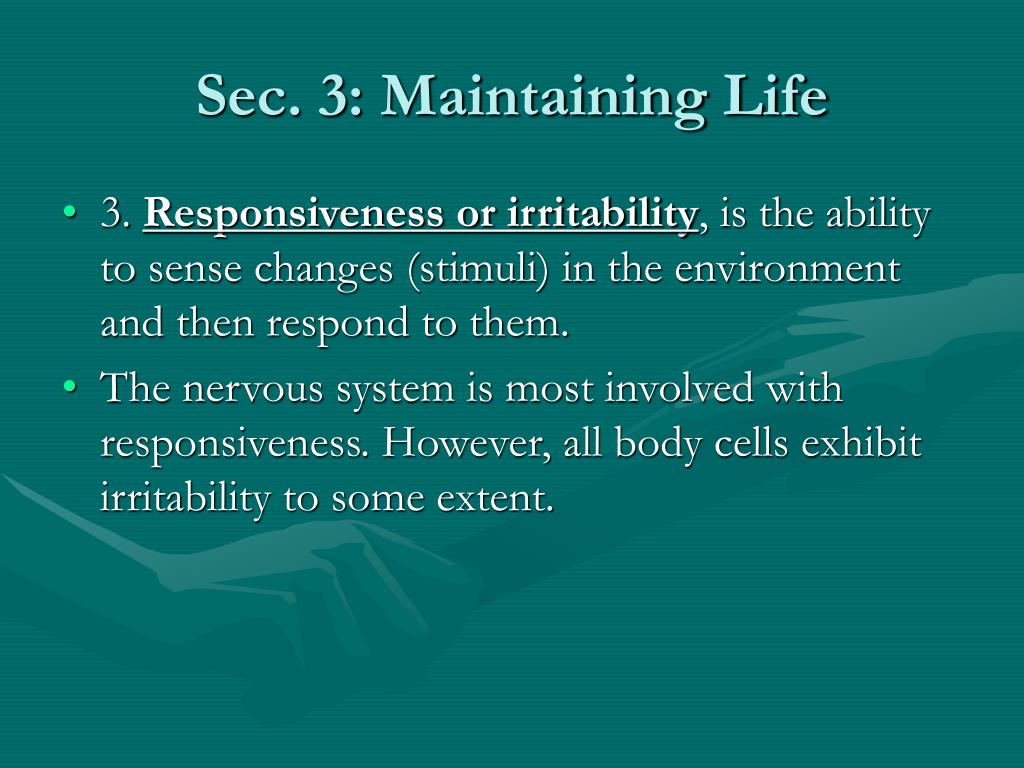 Sec. 3: Maintaining Life

• 3. Responsiveness or irritability, is the ability to sense changes (stimuli) in the environment and then respond to them.

• The nervous system is most involved with responsiveness. However, all body cells exhibit irritability to some extent.